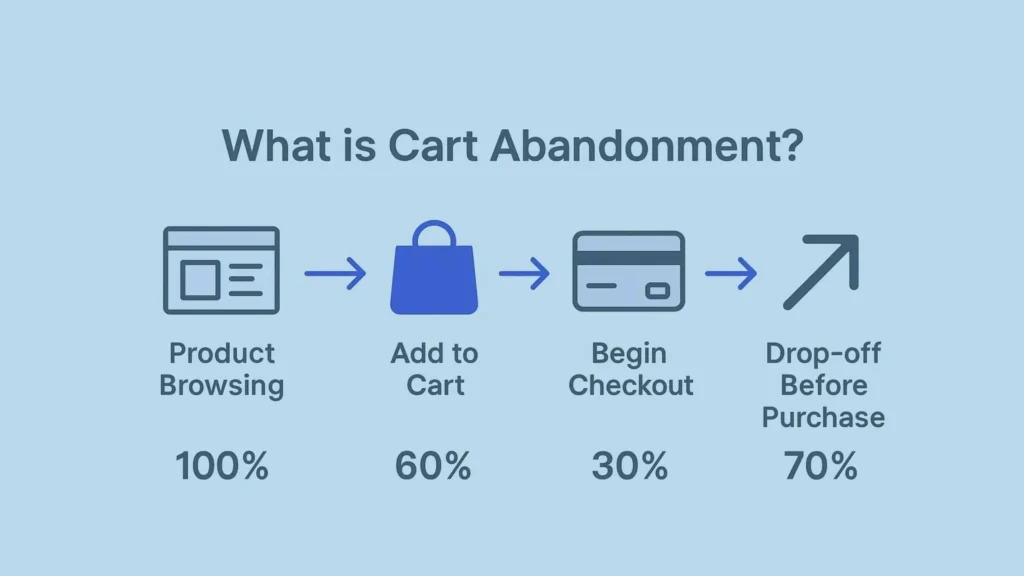 What is Cart Abandonment?

Product Browsing

100%

Add to Cart

60%

Begin Checkout

30%

Drop-off Before Purchase

70%